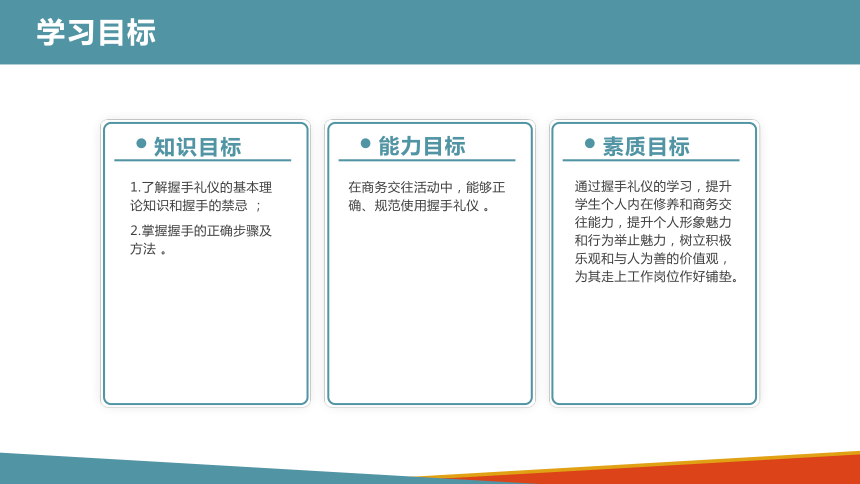 学习目标

知识目标

1.了解握手礼仪的基本理论知识和握手的禁忌 ；

2.掌握握手的正确步骤及方法 。

能力目标

在商务交往活动中，能够正确、规范使用握手礼仪 。

素质目标

通过握手礼仪的学习，提升学生个人内在修养和商务交往能力，提升个人形象魅力和行为举止魅力，树立积极乐观和与人为善的价值观，为其走上工作岗位作好铺垫。